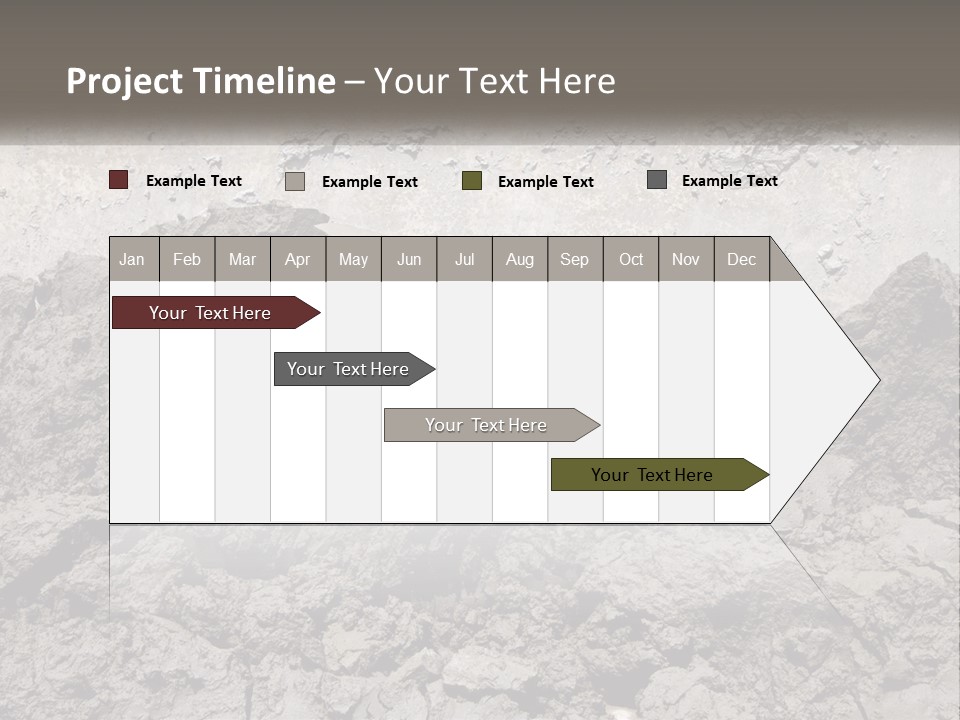 Project Timeline – Your Text Here

Example Text
Example Text
Example Text
Example Text

| Jan | Feb | Mar | Apr | May | Jun | Jul | Aug | Sep | Oct | Nov | Dec |
|---|---|---|---|---|---|---|---|---|---|---|---|

Your Text Here

Your Text Here

Your Text Here

Your Text Here